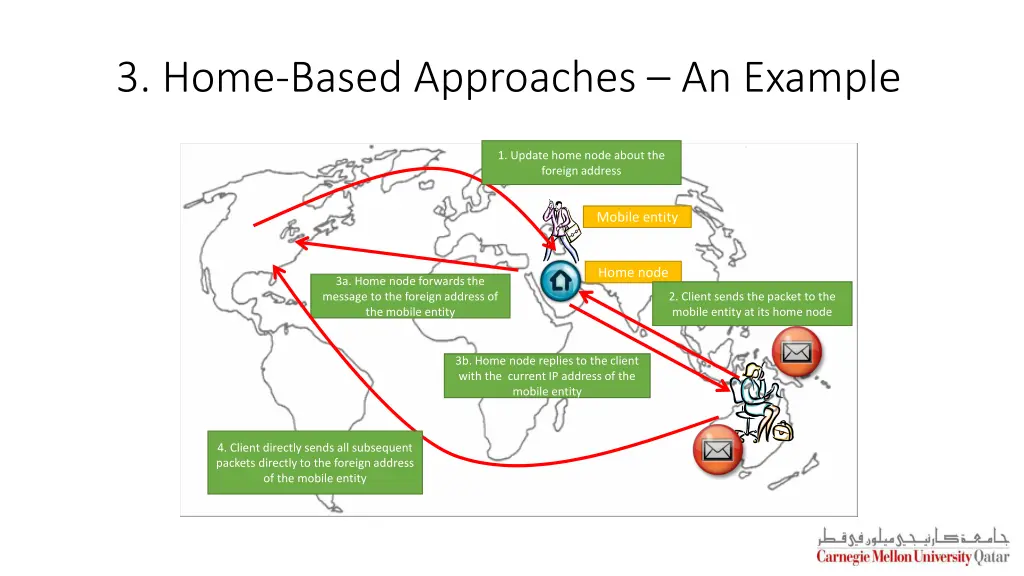 3. Home-Based Approaches – An Example

1. Update home node about the foreign address

Mobile entity

Home node

3a. Home node forwards the message to the foreign address of the mobile entity

2. Client sends the packet to the mobile entity at its home node

3b. Home node replies to the client with the current IP address of the mobile entity

4. Client directly sends all subsequent packets directly to the foreign address of the mobile entity

جامعة كارنيجي ميلون في قطر
Carnegie Mellon University Qatar